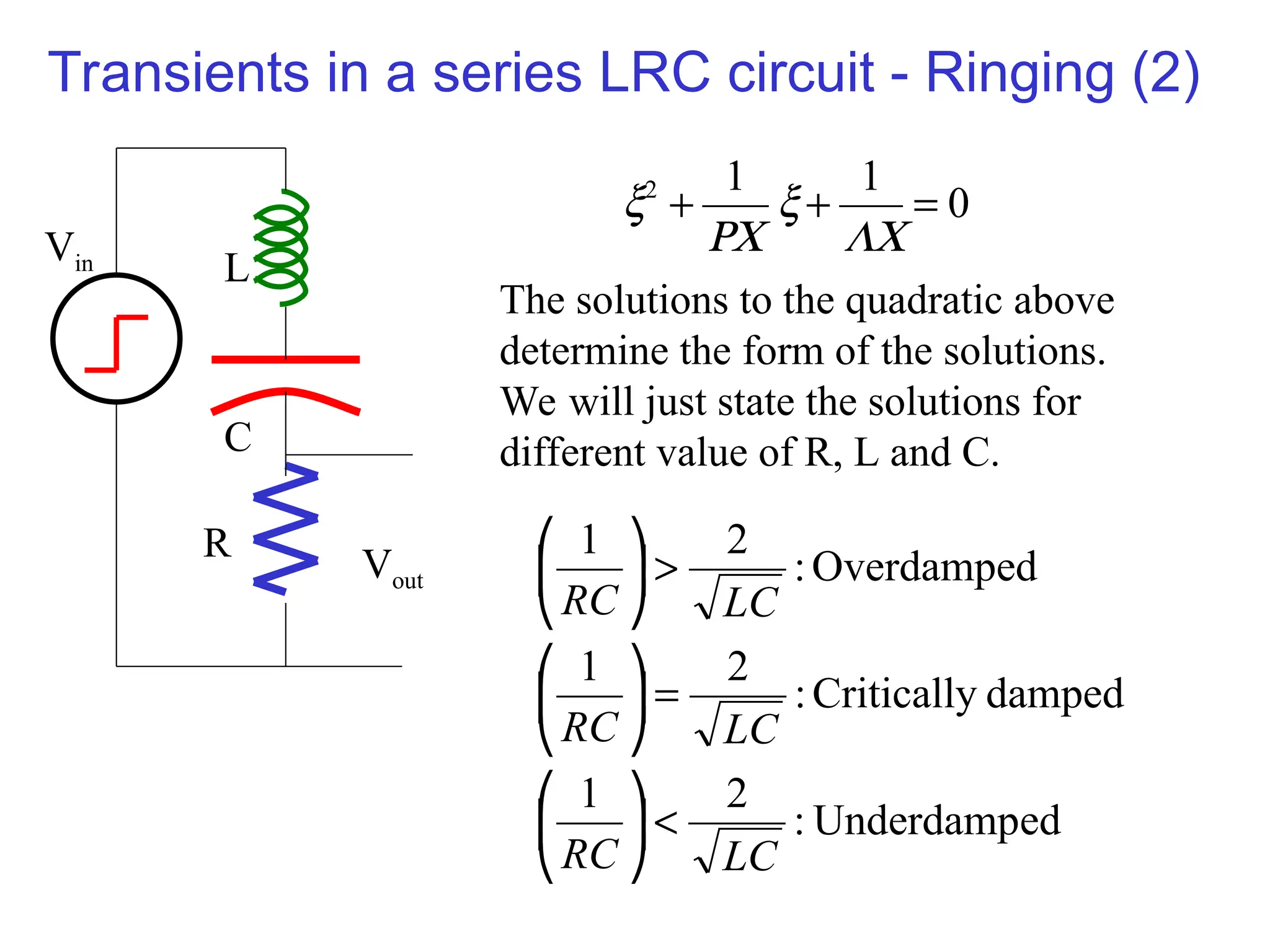 Transients in a series LRC circuit - Ringing (2)

$V_{in}$

L

C

R

$V_{out}$

$\xi^2 + \frac{1}{PX}\xi + \frac{1}{\Lambda X} = 0$

The solutions to the quadratic above determine the form of the solutions. We will just state the solutions for different value of R, L and C.

$\left(\frac{1}{RC}\right) > \frac{2}{\sqrt{LC}}$ : Overdamped

$\left(\frac{1}{RC}\right) = \frac{2}{\sqrt{LC}}$ : Critically damped

$\left(\frac{1}{RC}\right) < \frac{2}{\sqrt{LC}}$ : Underdamped